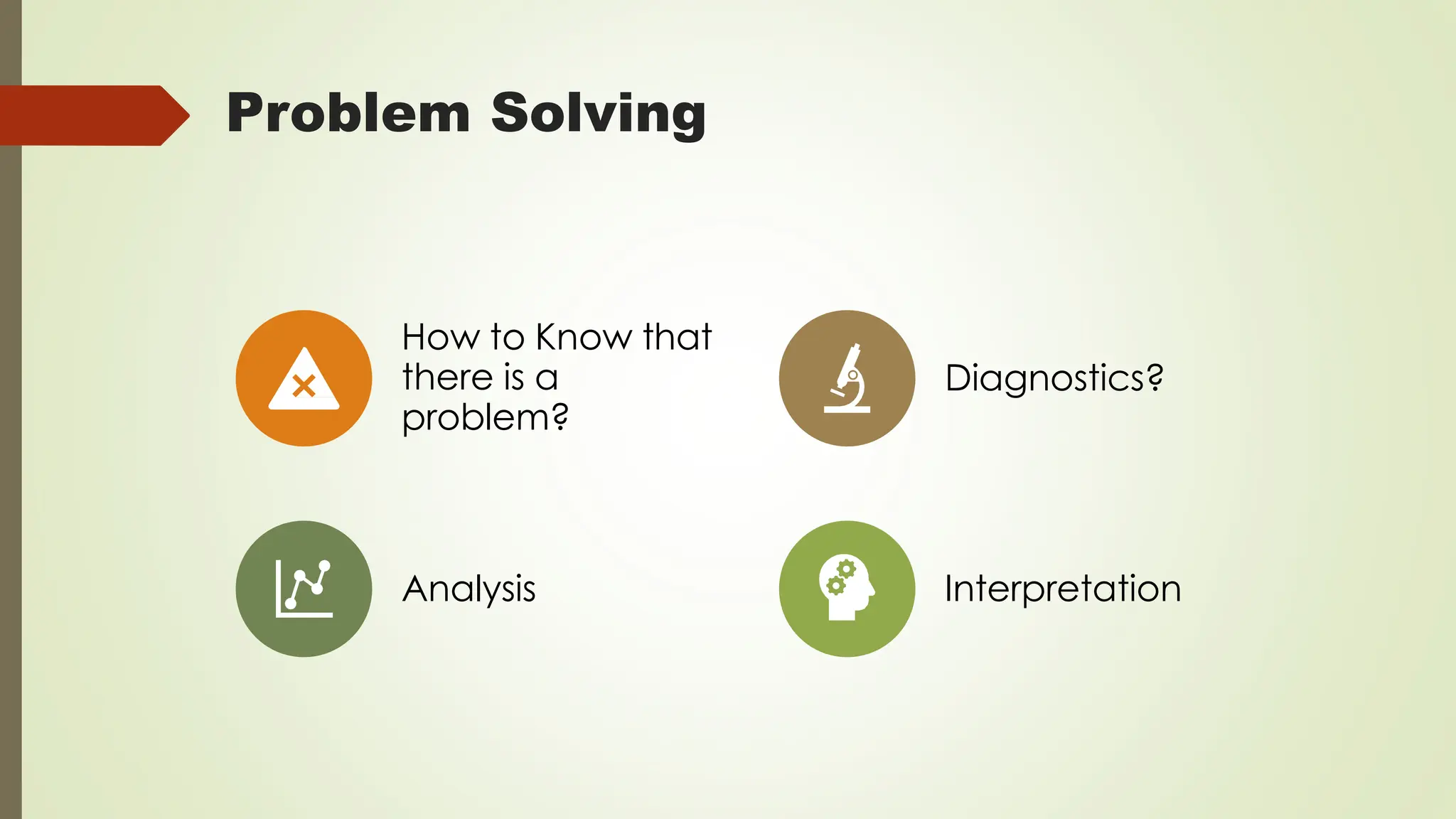 Problem Solving

How to Know that there is a problem?

Diagnostics?

Analysis

Interpretation